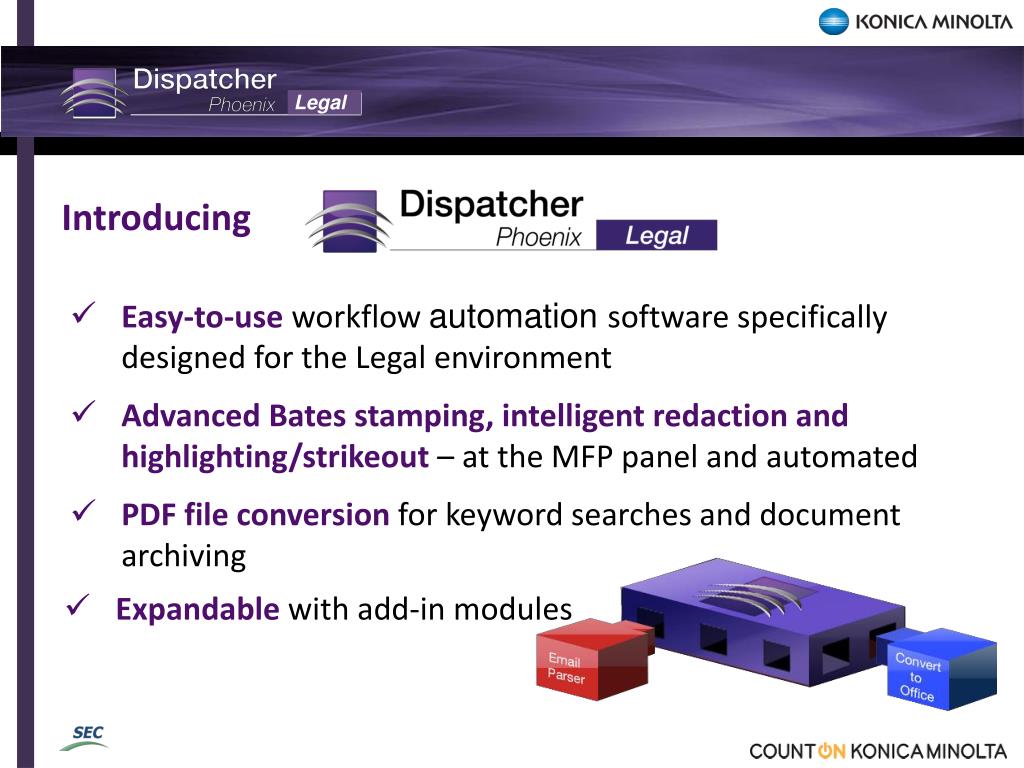 KONICA MINOLTA

Dispatcher Phoenix Legal

Introducing Dispatcher Phoenix Legal

✓ Easy-to-use workflow automation software specifically designed for the Legal environment

✓ Advanced Bates stamping, intelligent redaction and highlighting/strikeout – at the MFP panel and automated

✓ PDF file conversion for keyword searches and document archiving

✓ Expandable with add-in modules

Email Parser

Convert to Office

SEC

COUNT ON KONICA MINOLTA